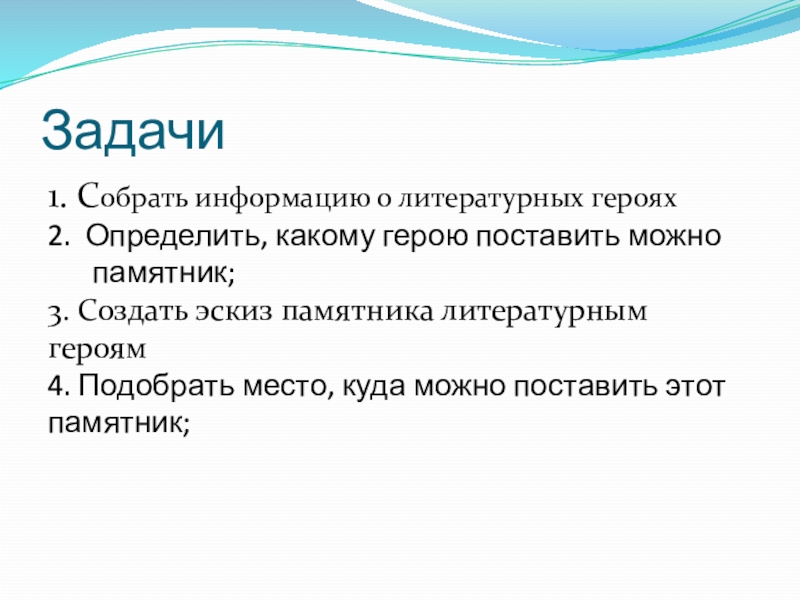 Задачи

1. Собрать информацию о литературных героях

2. Определить, какому герою поставить можно памятник;

3. Создать эскиз памятника литературным героям

4. Подобрать место, куда можно поставить этот памятник;